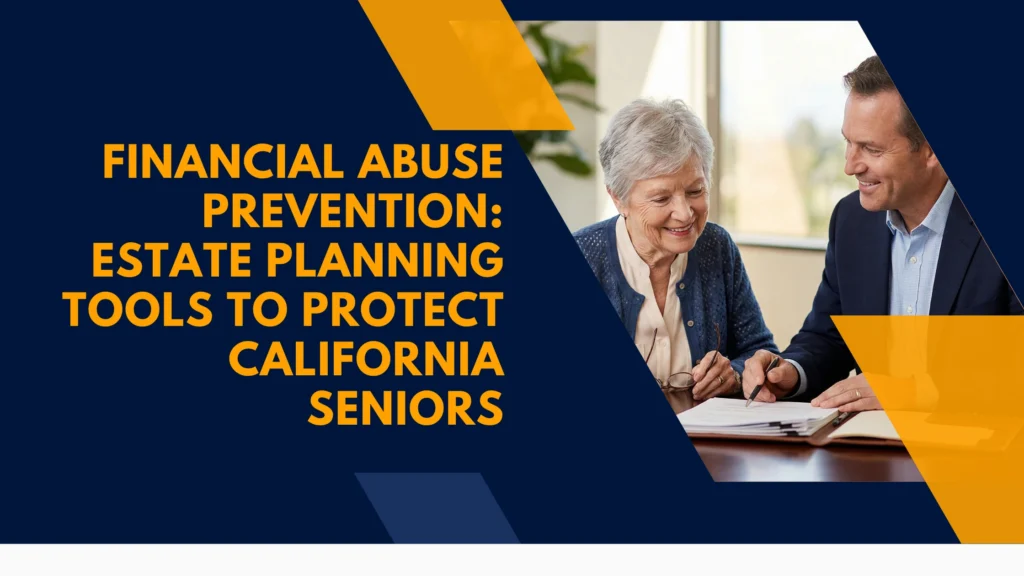 FINANCIAL ABUSE PREVENTION: ESTATE PLANNING TOOLS TO PROTECT CALIFORNIA SENIORS